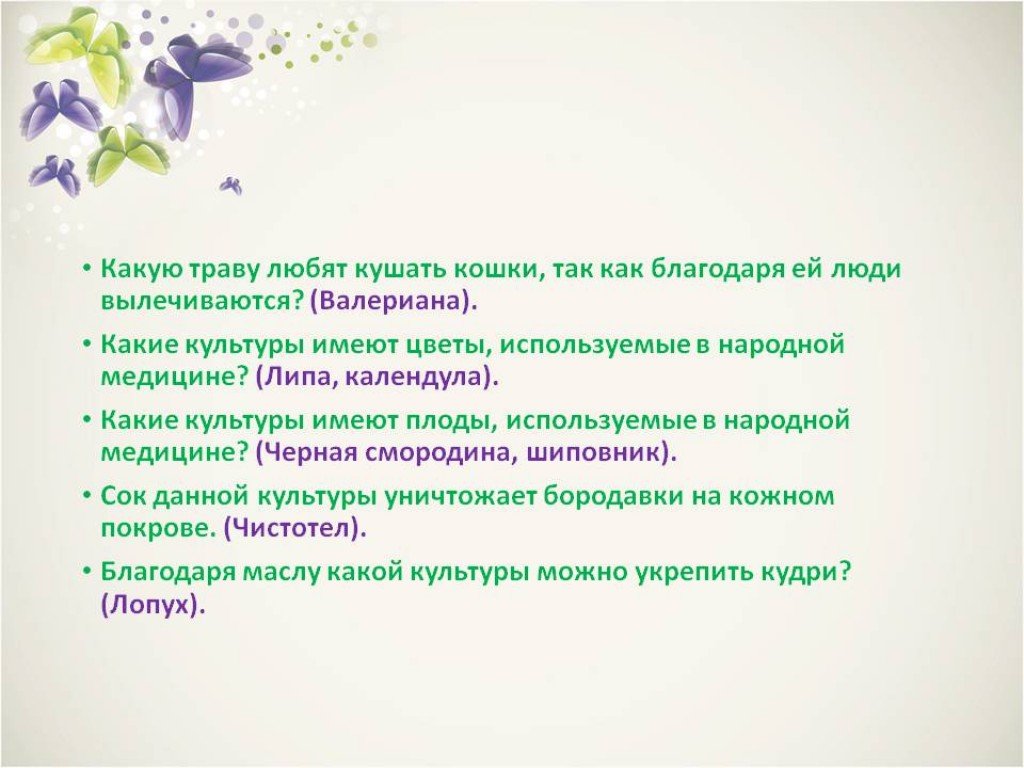 • Какую траву любят кушать кошки, так как благодаря ей люди вылечиваются? (Валериана).
• Какие культуры имеют цветы, используемые в народной медицине? (Липа, календула).
• Какие культуры имеют плоды, используемые в народной медицине? (Черная смородина, шиповник).
• Сок данной культуры уничтожает бородавки на кожном покрове. (Чистотел).
• Благодаря маслу какой культуры можно укрепить кудри? (Лопух).